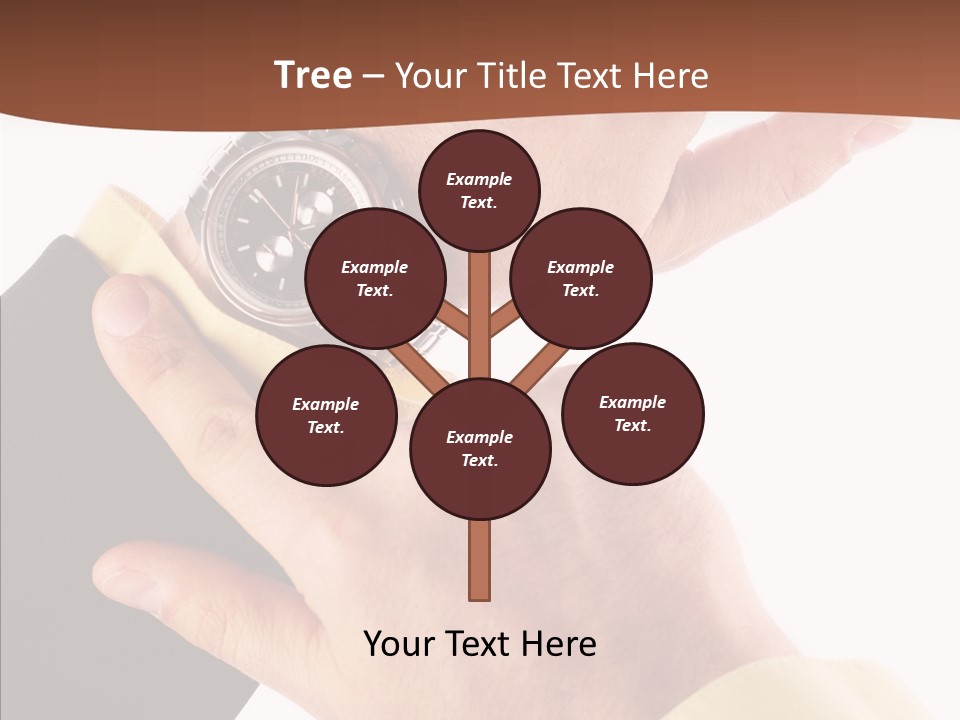 Tree – Your Title Text Here

Example Text.

Example Text.

Example Text.

Example Text.

Example Text.

Example Text.

Your Text Here